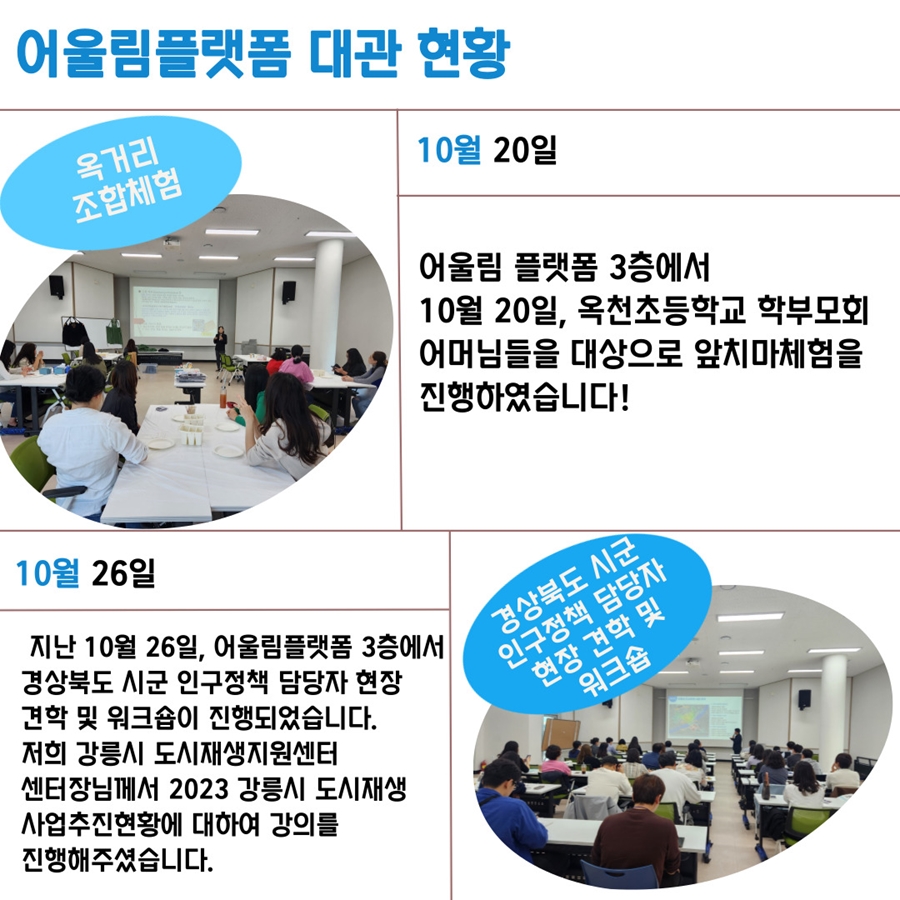 어울림플랫폼 대관 현황

옥거리 조합체험

10월 20일

어울림 플랫폼 3층에서 10월 20일, 옥천초등학교 학부모회 어머님들을 대상으로 앞치마체험을 진행하였습니다!

10월 26일

지난 10월 26일, 어울림플랫폼 3층에서 경상북도 시군 인구정책 담당자 현장 견학 및 워크숍이 진행되었습니다. 저희 강릉시 도시재생지원센터 센터장님께서 2023 강릉시 도시재생 사업추진현황에 대하여 강의를 진행해주셨습니다.

경상북도 시군 인구정책 담당자 현장 견학 및 워크숍